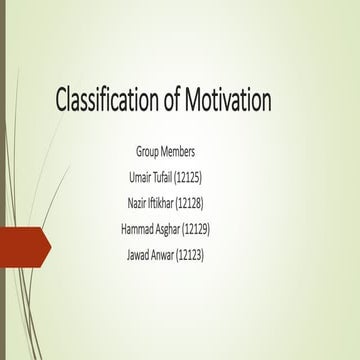 Classification of Motivation

Group Members

Umair Tufail (12125)

Nazir Iftikhar (12128)

Hammad Asghar (12129)

Jawad Anwar (12123)